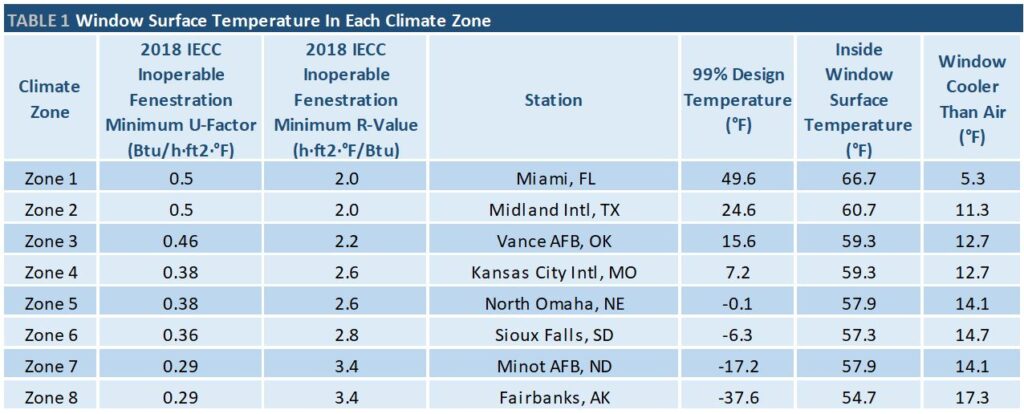 TABLE 1 Window Surface Temperature In Each Climate Zone

| Climate Zone | 2018 IECC Inoperable Fenestration Minimum U-Factor (Btu/h·ft2·°F) | 2018 IECC Inoperable Fenestration Minimum R-Value (h·ft2·°F/Btu) | Station | 99% Design Temperature (°F) | Inside Window Surface Temperature (°F) | Window Cooler Than Air (°F) |
|---|---|---|---|---|---|---|
| Zone 1 | 0.5 | 2.0 | Miami, FL | 49.6 | 66.7 | 5.3 |
| Zone 2 | 0.5 | 2.0 | Midland Intl, TX | 24.6 | 60.7 | 11.3 |
| Zone 3 | 0.46 | 2.2 | Vance AFB, OK | 15.6 | 59.3 | 12.7 |
| Zone 4 | 0.38 | 2.6 | Kansas City Intl, MO | 7.2 | 59.3 | 12.7 |
| Zone 5 | 0.38 | 2.6 | North Omaha, NE | -0.1 | 57.9 | 14.1 |
| Zone 6 | 0.36 | 2.8 | Sioux Falls, SD | -6.3 | 57.3 | 14.7 |
| Zone 7 | 0.29 | 3.4 | Minot AFB, ND | -17.2 | 57.9 | 14.1 |
| Zone 8 | 0.29 | 3.4 | Fairbanks, AK | -37.6 | 54.7 | 17.3 |